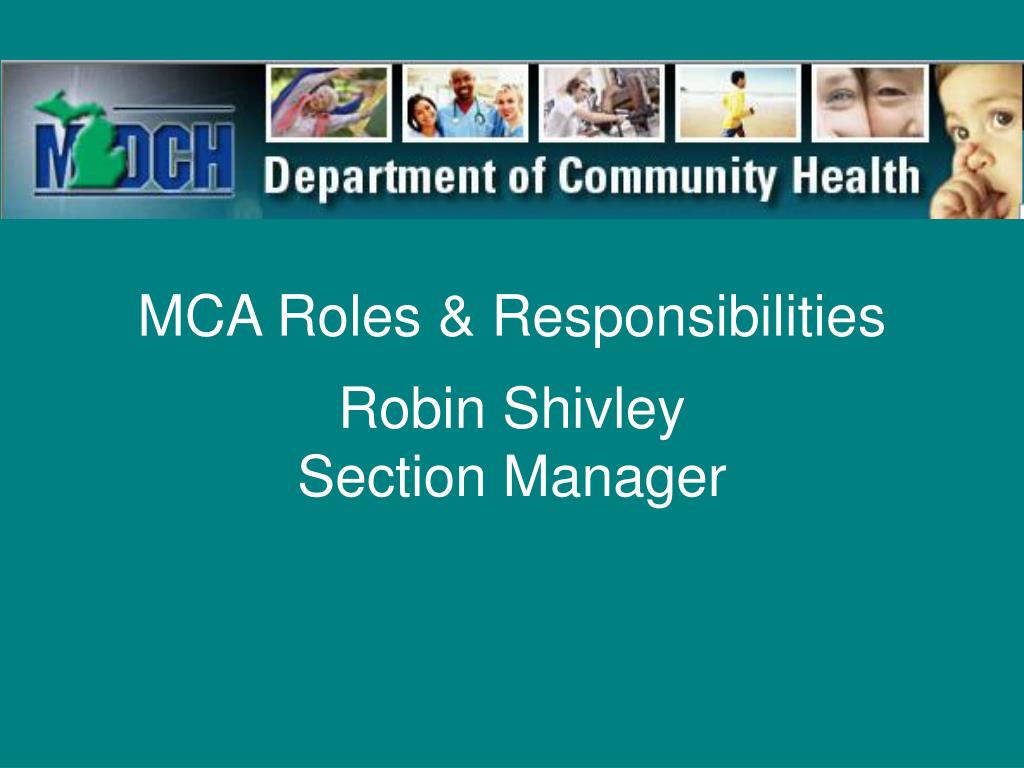 MDCH

Department of Community Health

MCA Roles & Responsibilities

Robin Shivley
Section Manager